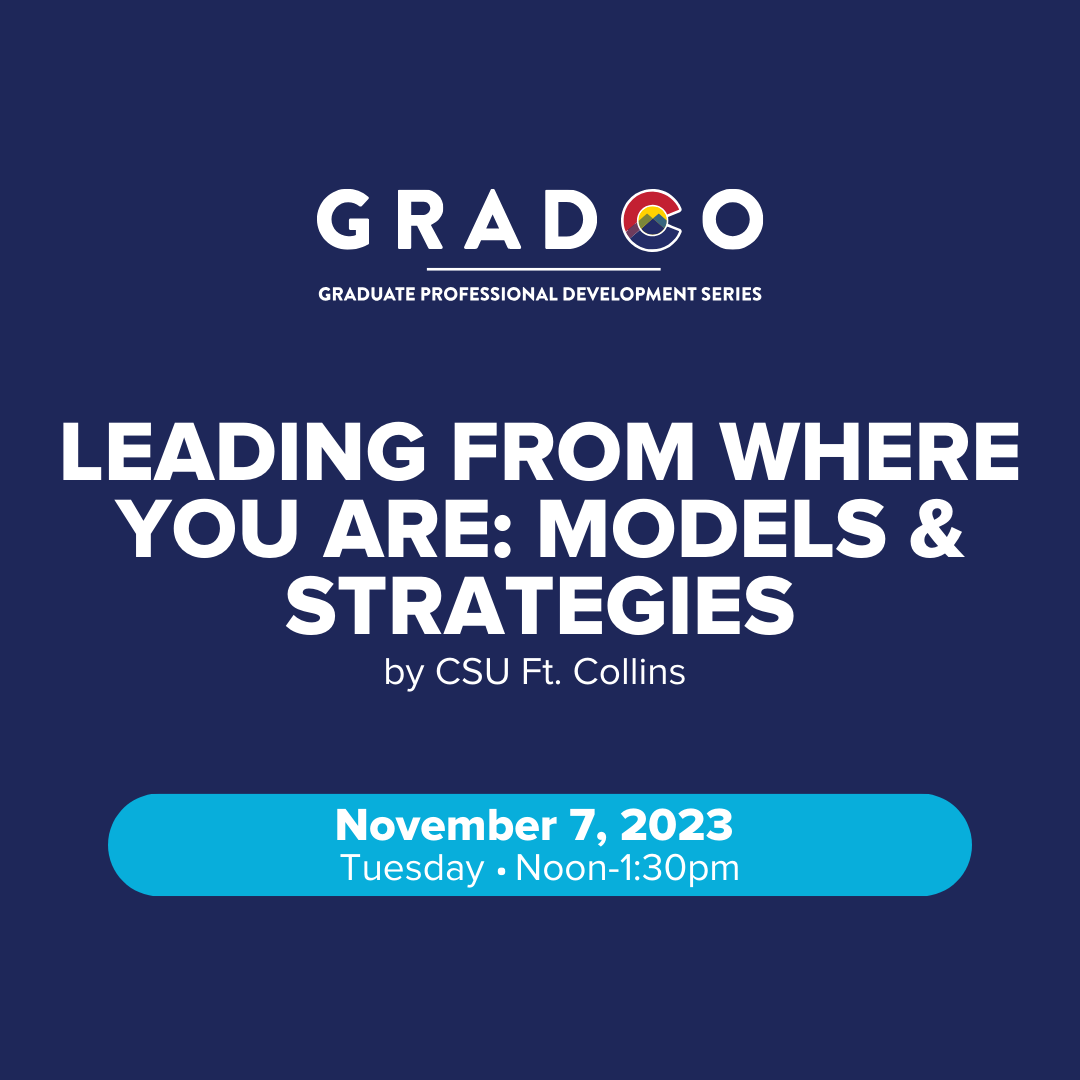 GRADCO

GRADUATE PROFESSIONAL DEVELOPMENT SERIES

LEADING FROM WHERE YOU ARE: MODELS & STRATEGIES

by CSU Ft. Collins

November 7, 2023
Tuesday • Noon-1:30pm